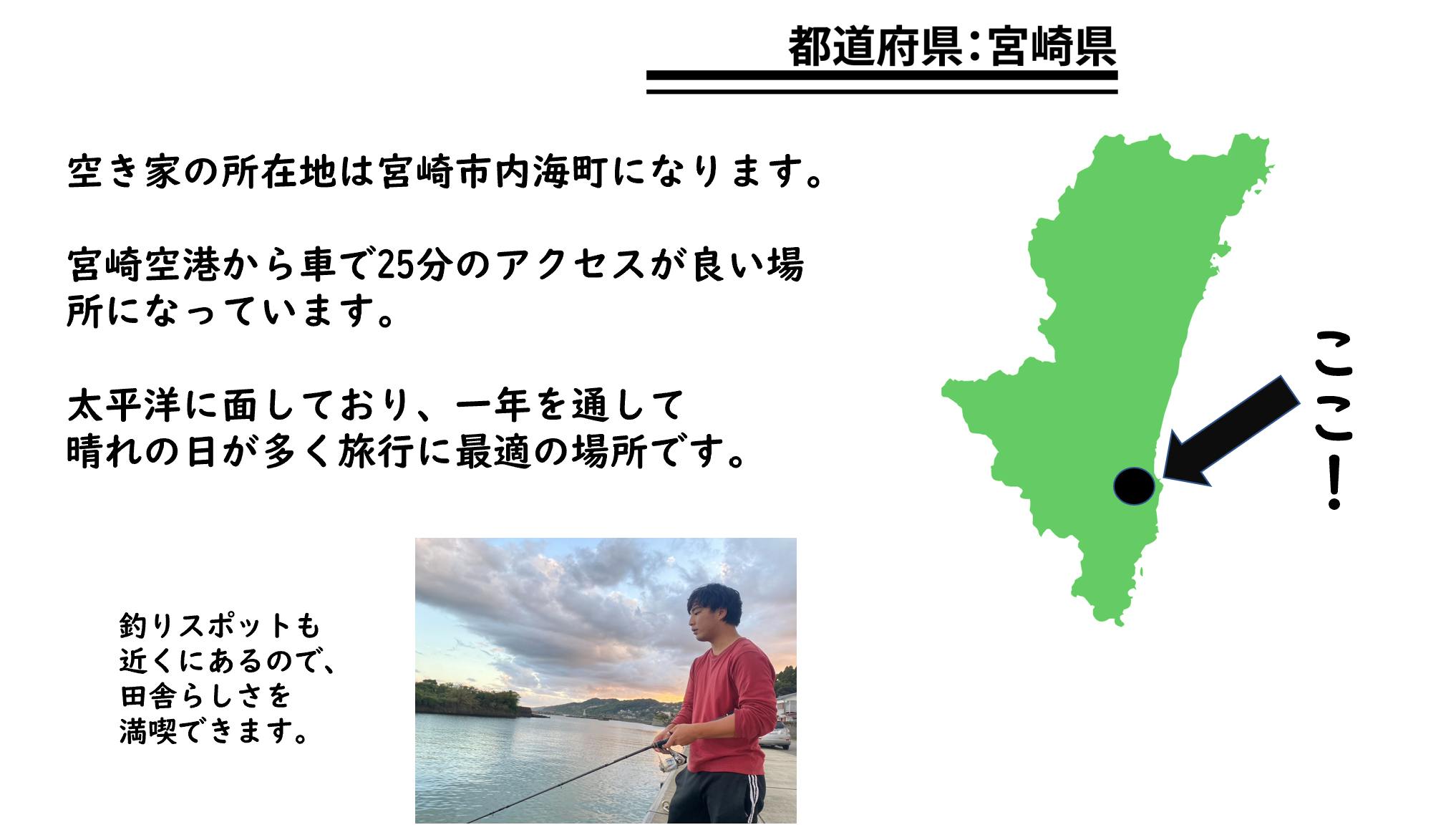 都道府県：宮崎県

空き家の所在地は宮崎市内海町になります。

宮崎空港から車で25分のアクセスが良い場所になっています。

太平洋に面しており、一年を通して晴れの日が多く旅行に最適の場所です。

ここ！

釣りスポットも近くにあるので、田舎らしさを満喫できます。